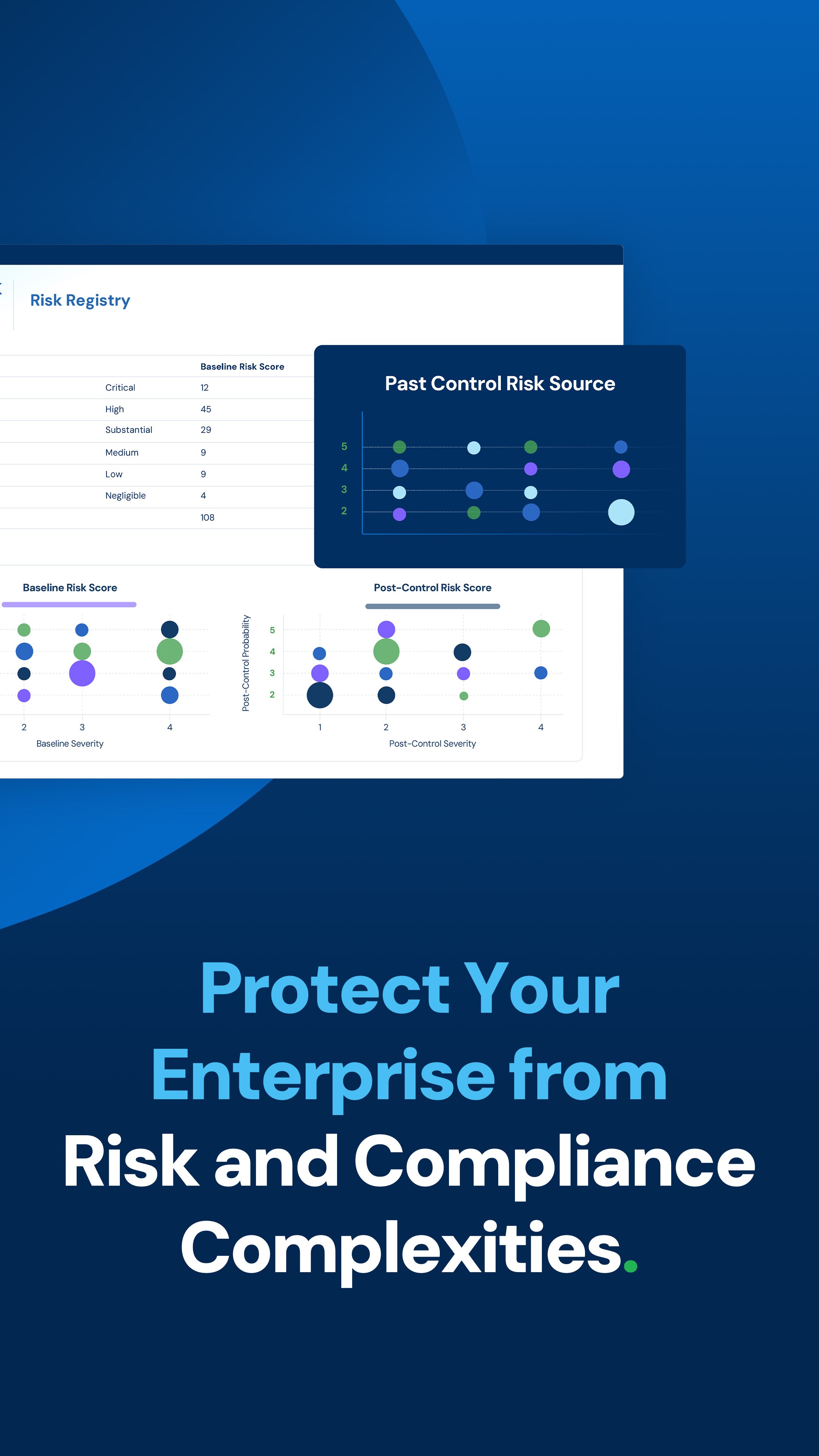 Risk Registry

| | Baseline Risk Score |
|---|---|
| Critical | 12 |
| High | 45 |
| Substantial | 29 |
| Medium | 9 |
| Low | 9 |
| Negligible | 4 |
| | 108 |

Past Control Risk Source

5
4
3
2

Baseline Risk Score

2
3
4
Baseline Severity

Post-Control Risk Score

Post-Control Probability
5
4
3
2
1
2
3
4
Post-Control Severity

Protect Your Enterprise from Risk and Compliance Complexities.